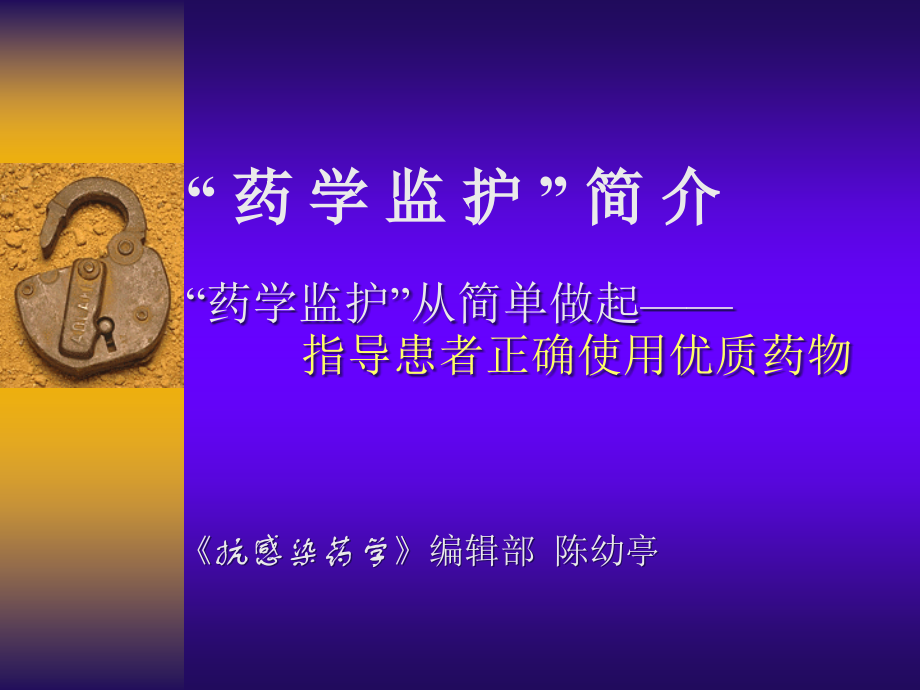 “药学监护”简介

“药学监护”从简单做起——
指导患者正确使用优质药物

《抗感染药学》编辑部 陈幼亭